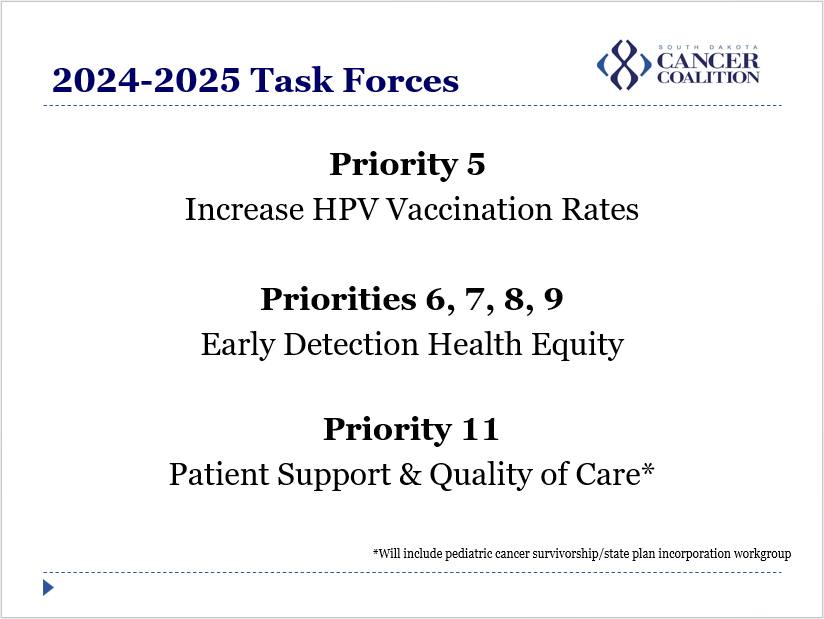 2024-2025 Task Forces

SOUTH DAKOTA
CANCER
COALITION

Priority 5
Increase HPV Vaccination Rates

Priorities 6, 7, 8, 9
Early Detection Health Equity

Priority 11
Patient Support & Quality of Care*

*Will include pediatric cancer survivorship/state plan incorporation workgroup